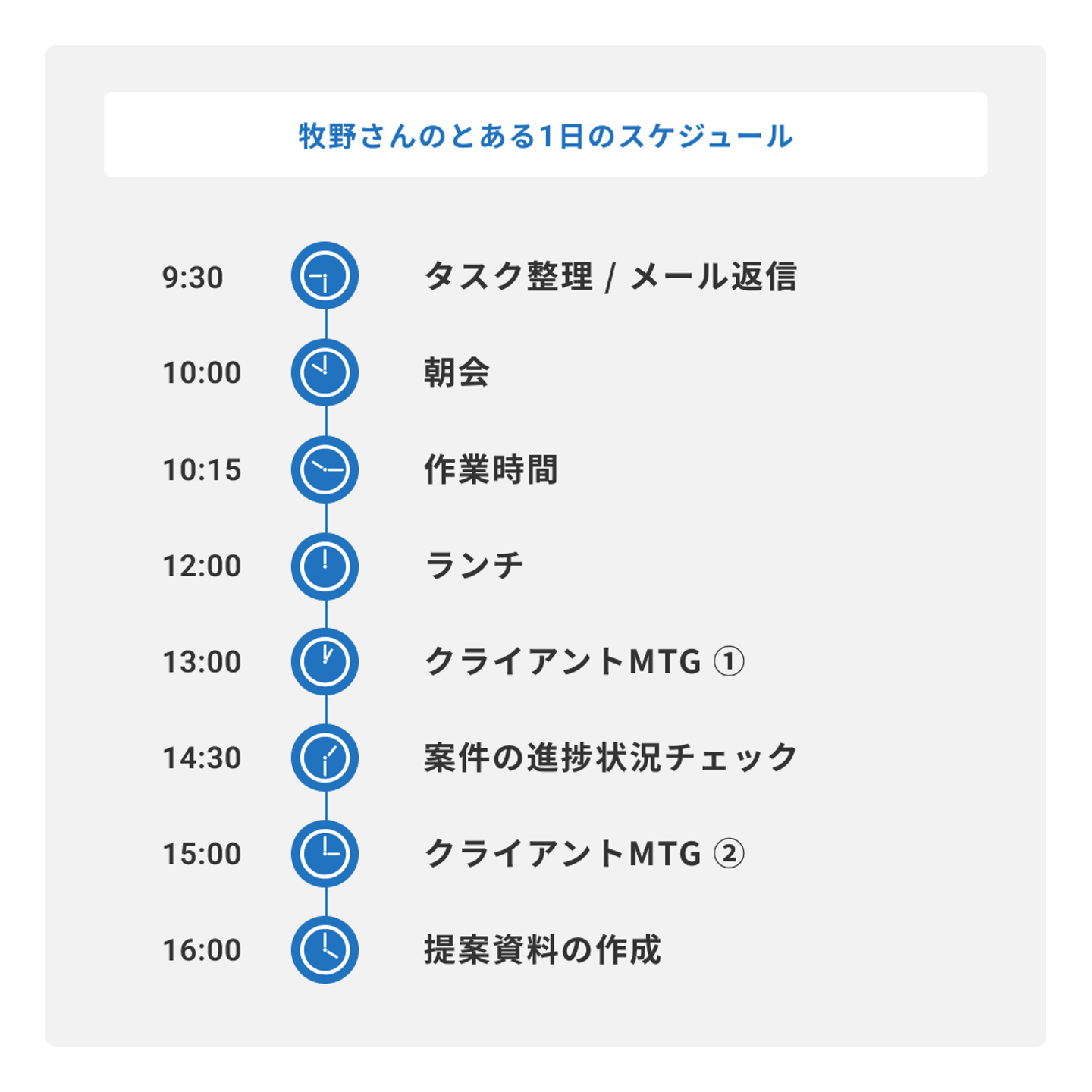 牧野さんのとある1日のスケジュール

9:30 タスク整理 / メール返信

10:00 朝会

10:15 作業時間

12:00 ランチ

13:00 クライアントMTG ①

14:30 案件の進捗状況チェック

15:00 クライアントMTG ②

16:00 提案資料の作成